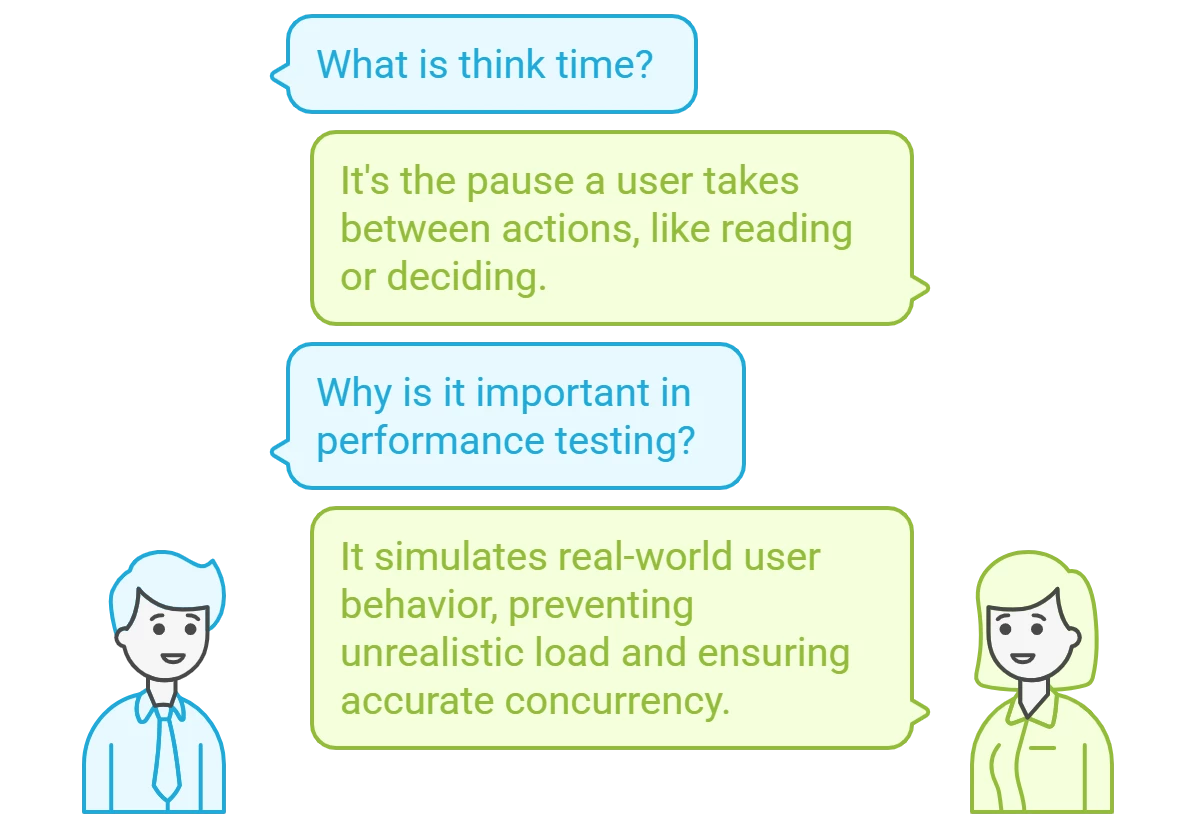 What is think time?

It's the pause a user takes between actions, like reading or deciding.

Why is it important in performance testing?

It simulates real-world user behavior, preventing unrealistic load and ensuring accurate concurrency.